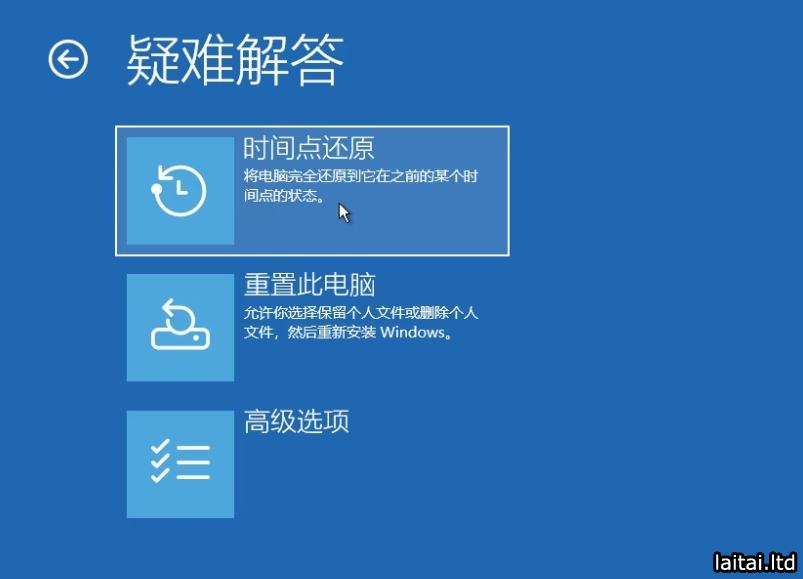 疑难解答

时间点还原
将电脑完全还原到它在之前的某个时间点的状态。

重置此电脑
允许你选择保留个人文件或删除个人文件，然后重新安装 Windows。

高级选项

laitai.ltd